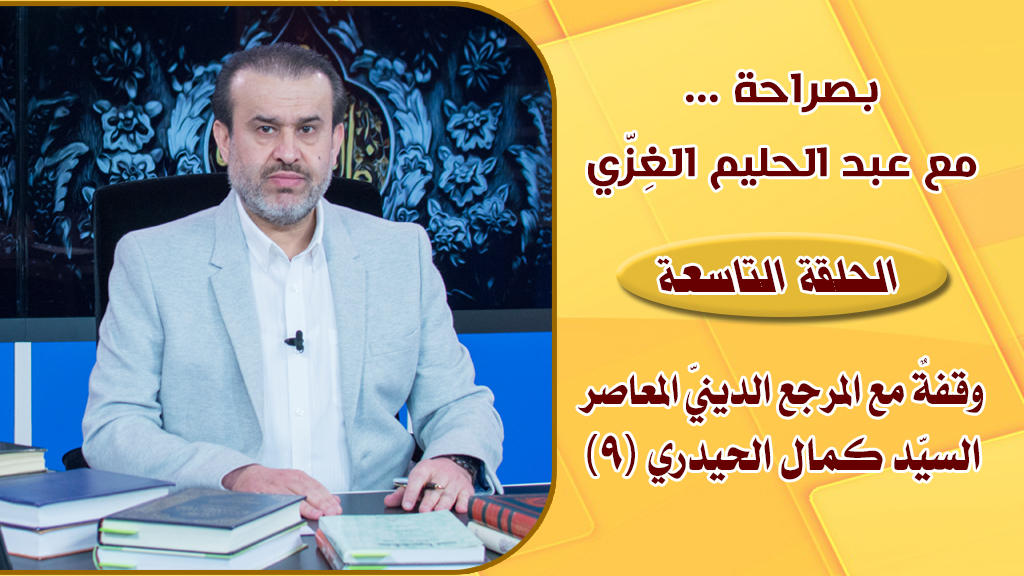 بصراحة ...
مع عبد الحليم الغِزّي

الحلقة التاسعة

وقفةٌ مع المرجع الدينيّ المعاصر
السيّد كمال الحيدري (٩)